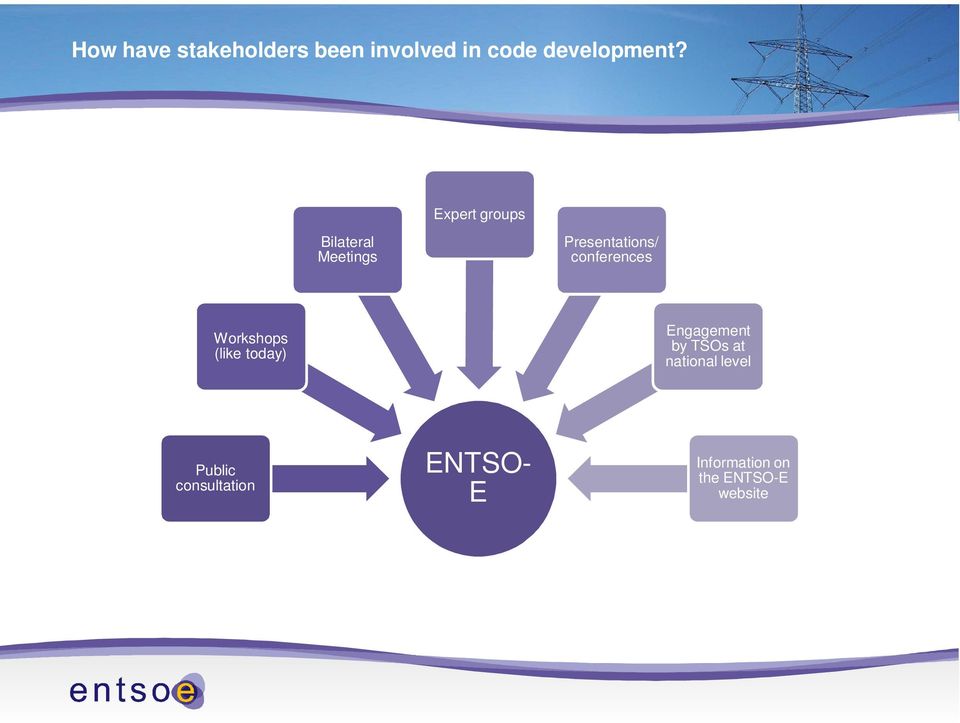 How have stakeholders been involved in code development?

Public consultation

Workshops (like today)

Bilateral Meetings

Expert groups

Presentations/ conferences

Engagement by TSOs at national level

Information on the ENTSO-E website

ENTSO-E

entsoe